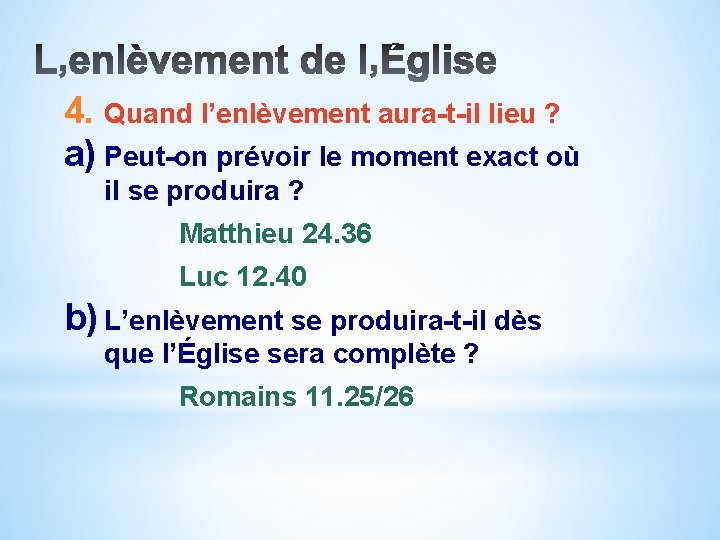 L,enlèvement de l,Église

4. Quand l’enlèvement aura-t-il lieu ?

a) Peut-on prévoir le moment exact où il se produira ?

Matthieu 24.36

Luc 12.40

b) L’enlèvement se produira-t-il dès que l’Église sera complète ?

Romains 11.25/26